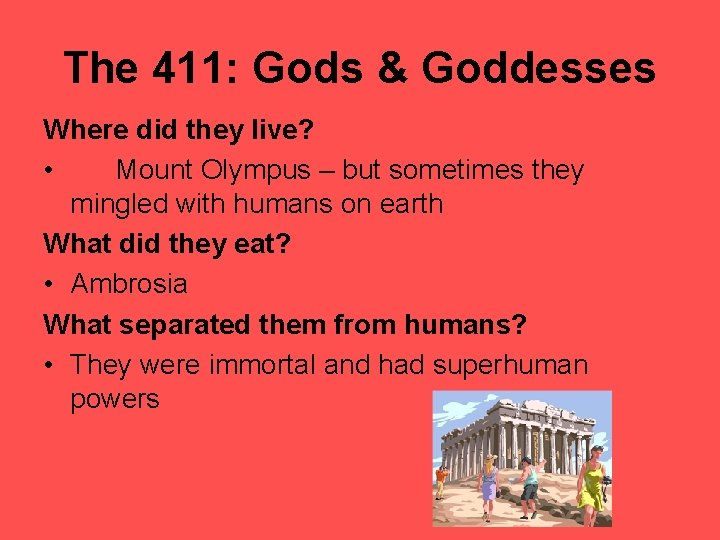 The 411: Gods & Goddesses

Where did they live?

• Mount Olympus – but sometimes they mingled with humans on earth

What did they eat?

• Ambrosia

What separated them from humans?

• They were immortal and had superhuman powers